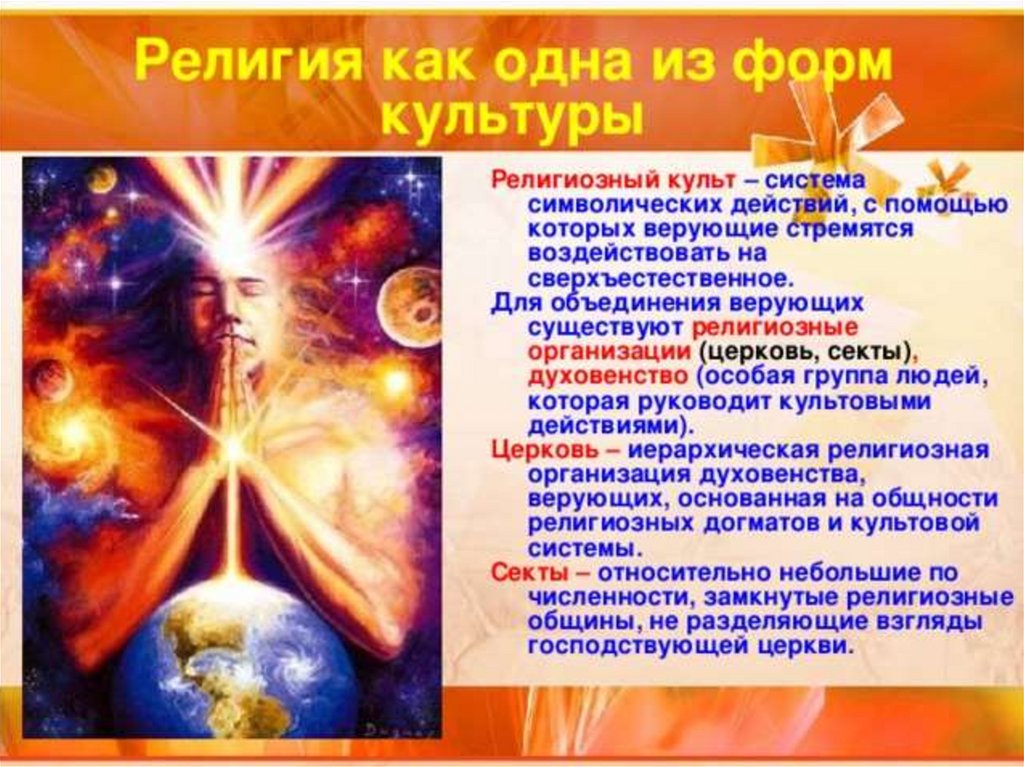 Религия как одна из форм культуры

Религиозный культ – система символических действий, с помощью которых верующие стремятся воздействовать на сверхъестественное.

Для объединения верующих существуют религиозные организации (церковь, секты), духовенство (особая группа людей, которая руководит культовыми действиями).

Церковь – иерархическая религиозная организация духовенства, верующих, основанная на общности религиозных догматов и культовой системы.

Секты – относительно небольшие по численности, замкнутые религиозные общины, не разделяющие взгляды господствующей церкви.